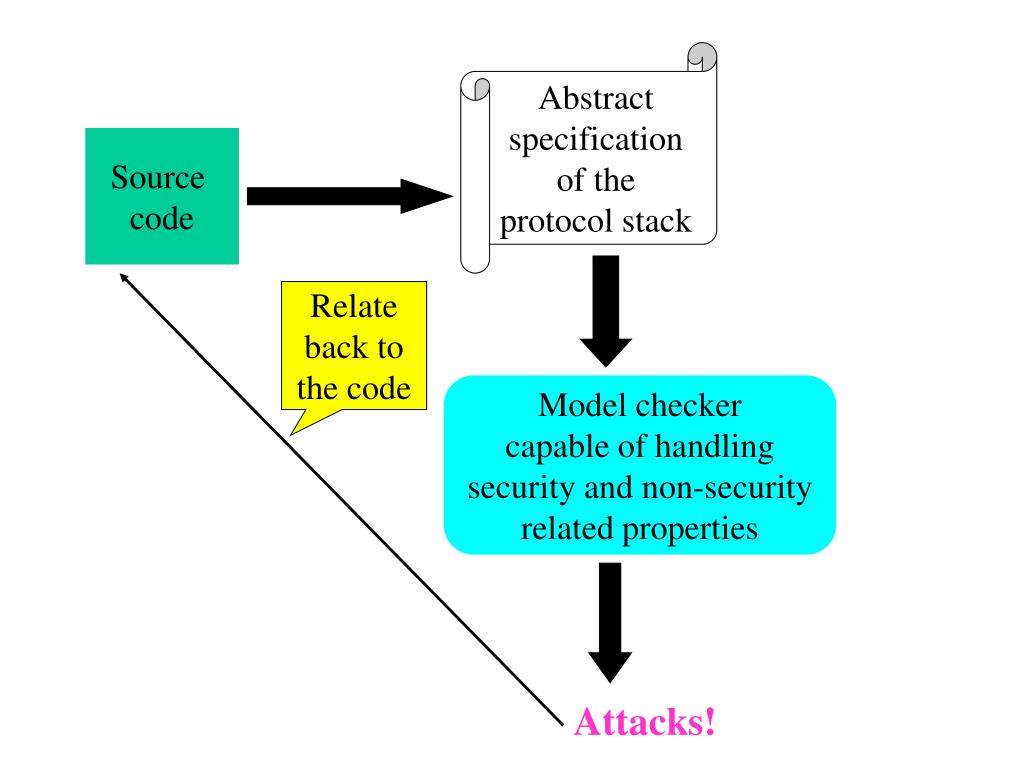 Source code

Abstract specification of the protocol stack

Relate back to the code

Model checker capable of handling security and non-security related properties

Attacks!